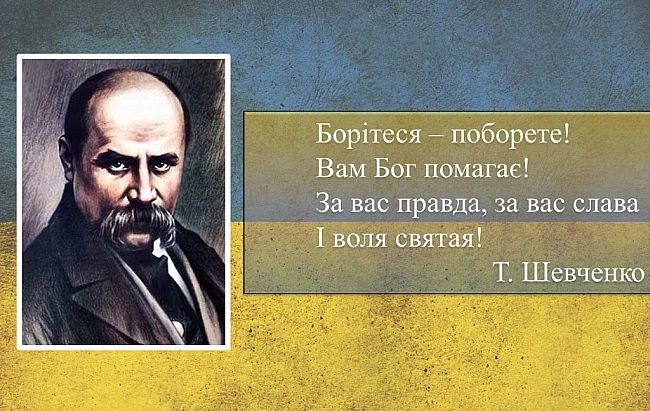 Борітеся – поборете!
Вам Бог помагає!
За вас правда, за вас слава
І воля святая!
Т. Шевченко